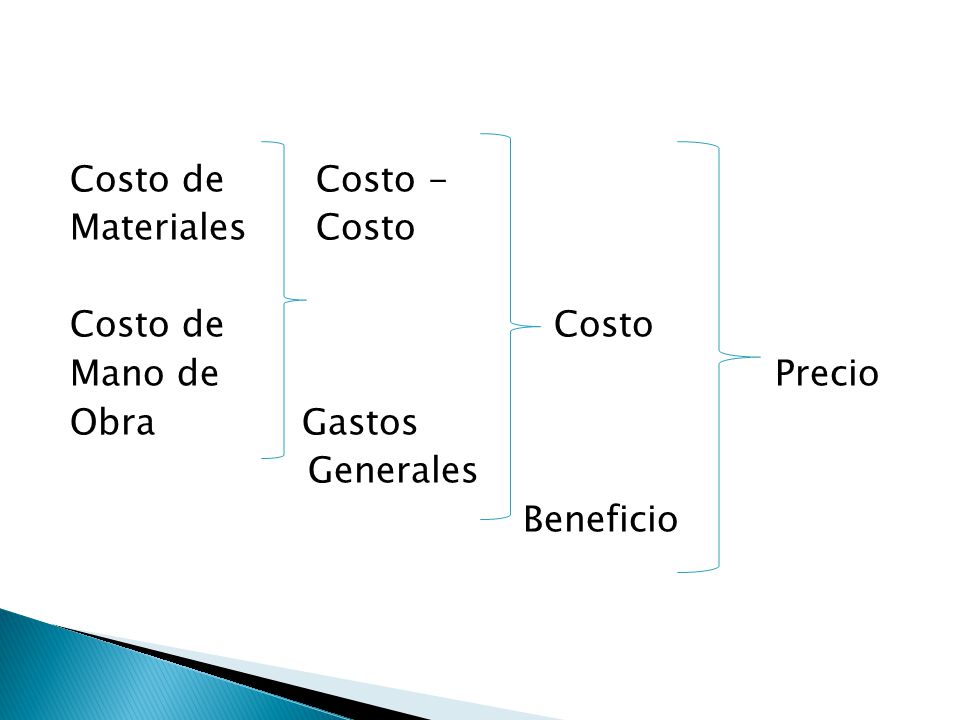 Costo de Materiales

Costo de Mano de Obra

Costo - Costo

Gastos Generales

Costo

Beneficio

Precio